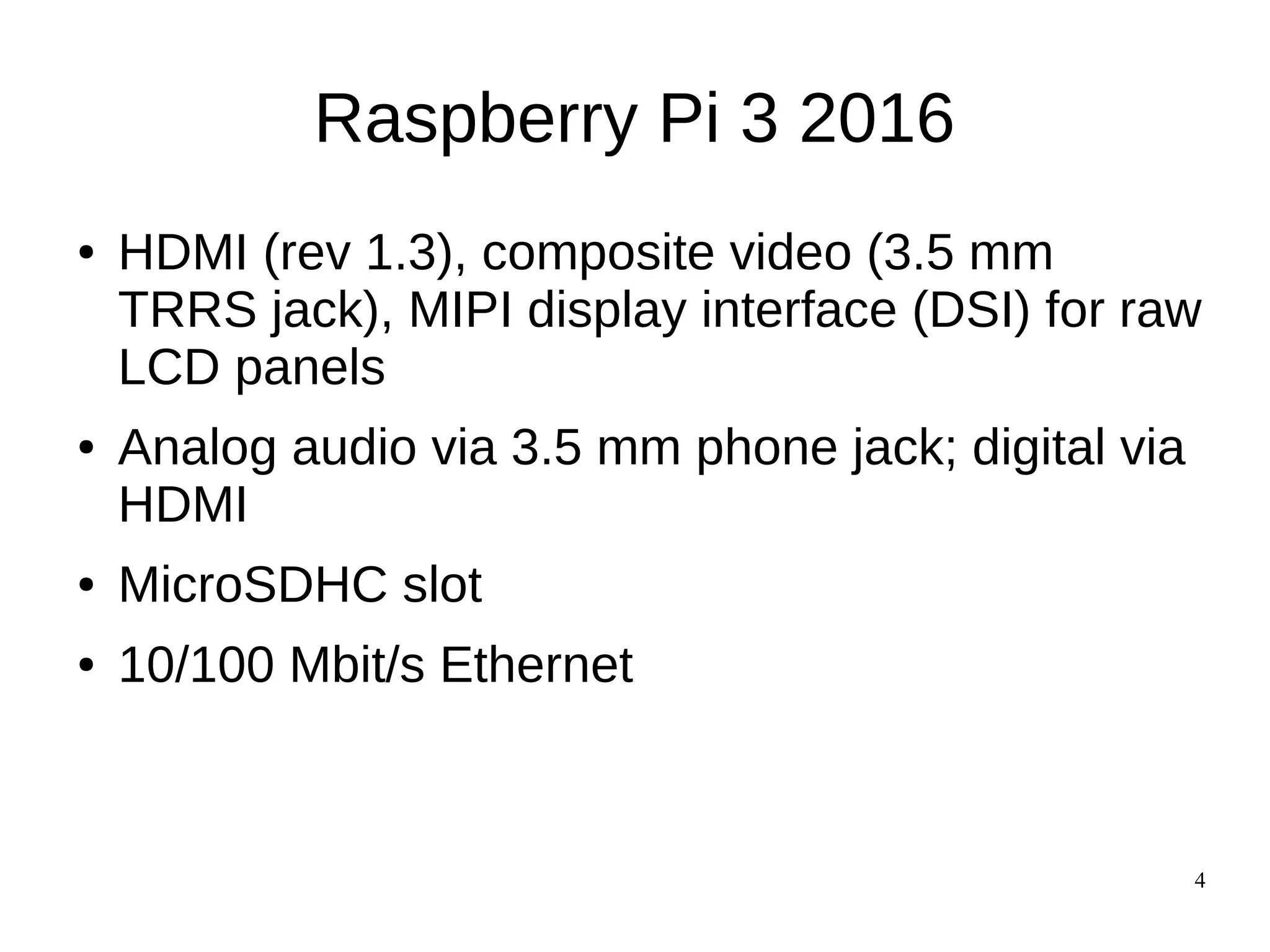 Raspberry Pi 3 2016

• HDMI (rev 1.3), composite video (3.5 mm TRRS jack), MIPI display interface (DSI) for raw LCD panels

• Analog audio via 3.5 mm phone jack; digital via HDMI

• MicroSDHC slot

• 10/100 Mbit/s Ethernet

4